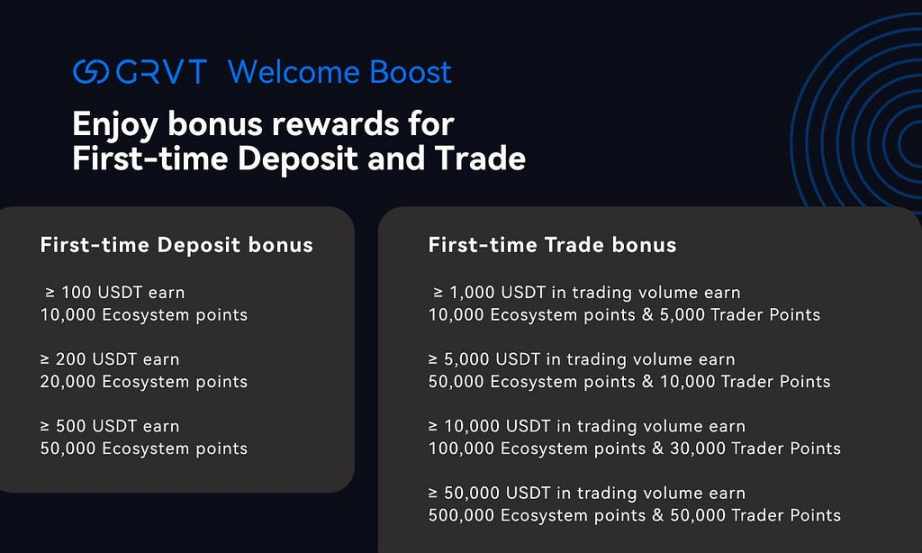 GRVT Welcome Boost

Enjoy bonus rewards for First-time Deposit and Trade

First-time Deposit bonus

≥ 100 USDT earn
10,000 Ecosystem points

≥ 200 USDT earn
20,000 Ecosystem points

≥ 500 USDT earn
50,000 Ecosystem points

First-time Trade bonus

≥ 1,000 USDT in trading volume earn
10,000 Ecosystem points & 5,000 Trader Points

≥ 5,000 USDT in trading volume earn
50,000 Ecosystem points & 10,000 Trader Points

≥ 10,000 USDT in trading volume earn
100,000 Ecosystem points & 30,000 Trader Points

≥ 50,000 USDT in trading volume earn
500,000 Ecosystem points & 50,000 Trader Points